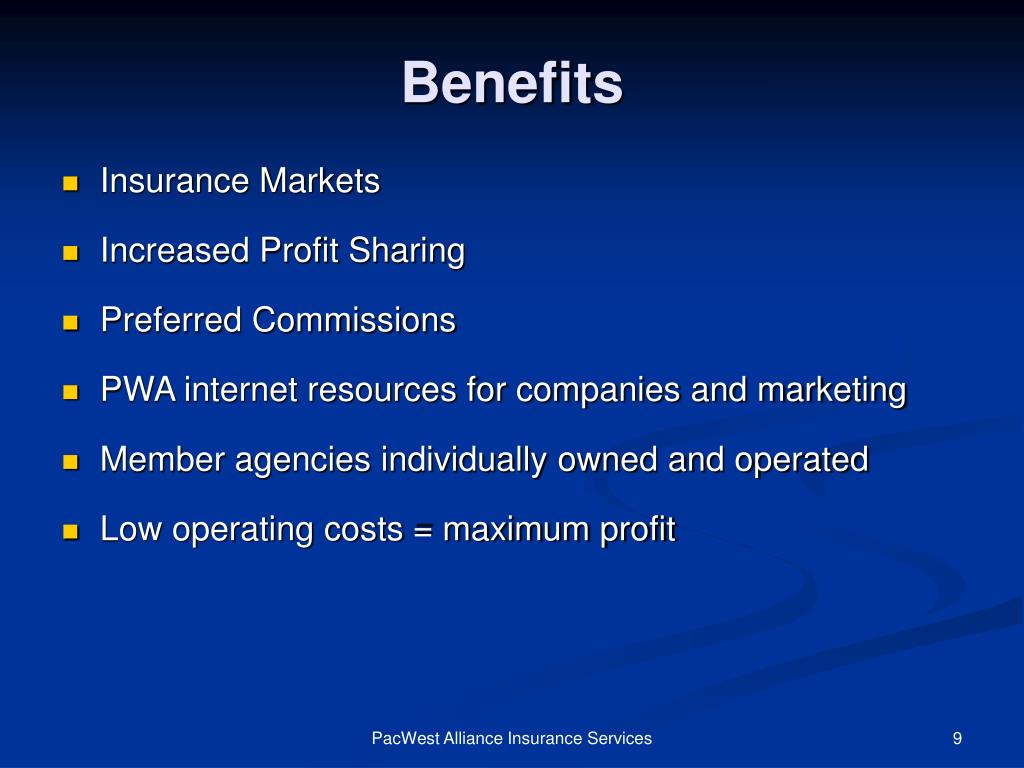 Benefits

- Insurance Markets
- Increased Profit Sharing
- Preferred Commissions
- PWA internet resources for companies and marketing
- Member agencies individually owned and operated
- Low operating costs = maximum profit

PacWest Alliance Insurance Services

9